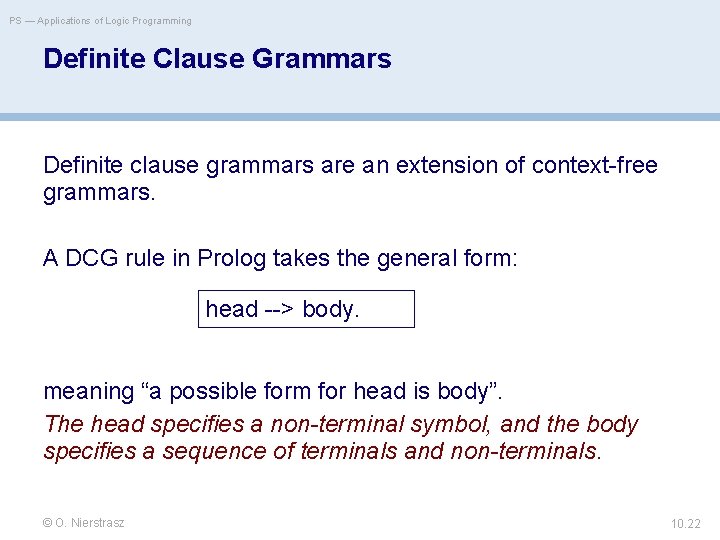 PS — Applications of Logic Programming

Definite Clause Grammars

Definite clause grammars are an extension of context-free grammars.

A DCG rule in Prolog takes the general form:

head --> body.

meaning “a possible form for head is body”.

The head specifies a non-terminal symbol, and the body specifies a sequence of terminals and non-terminals.

© O. Nierstrasz

10.22